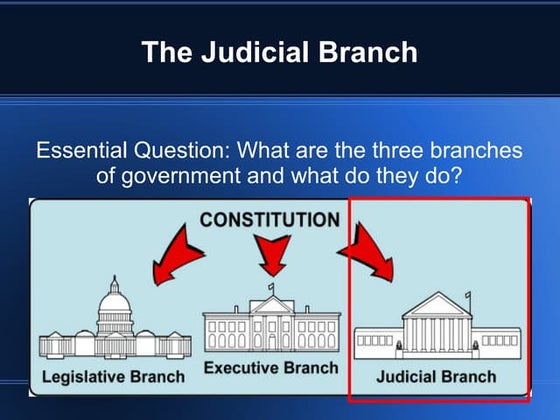 The Judicial Branch

Essential Question: What are the three branches of government and what do they do?

CONSTITUTION

Legislative Branch

Executive Branch

Judicial Branch